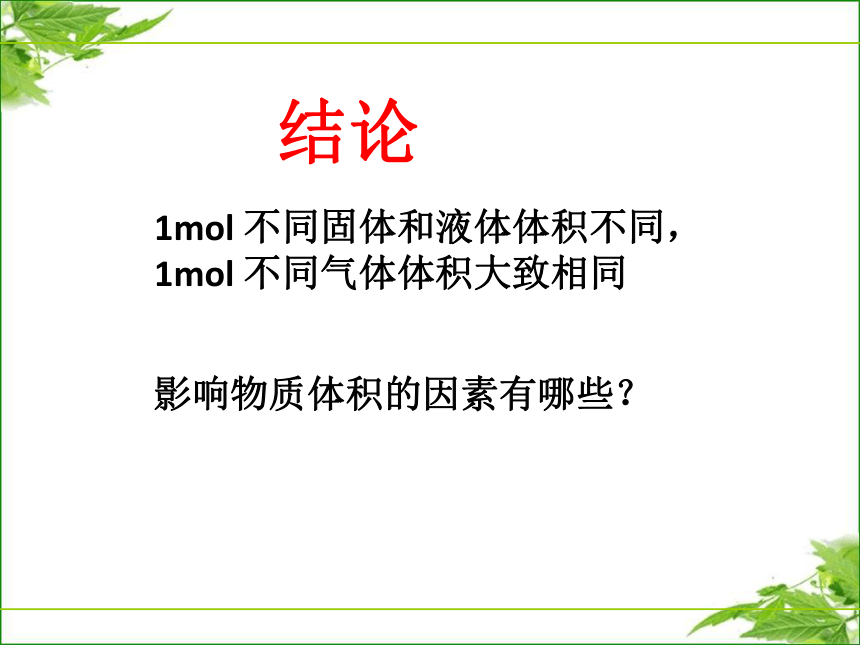 结论

1mol 不同固体和液体体积不同，
1mol 不同气体体积大致相同

影响物质体积的因素有哪些？